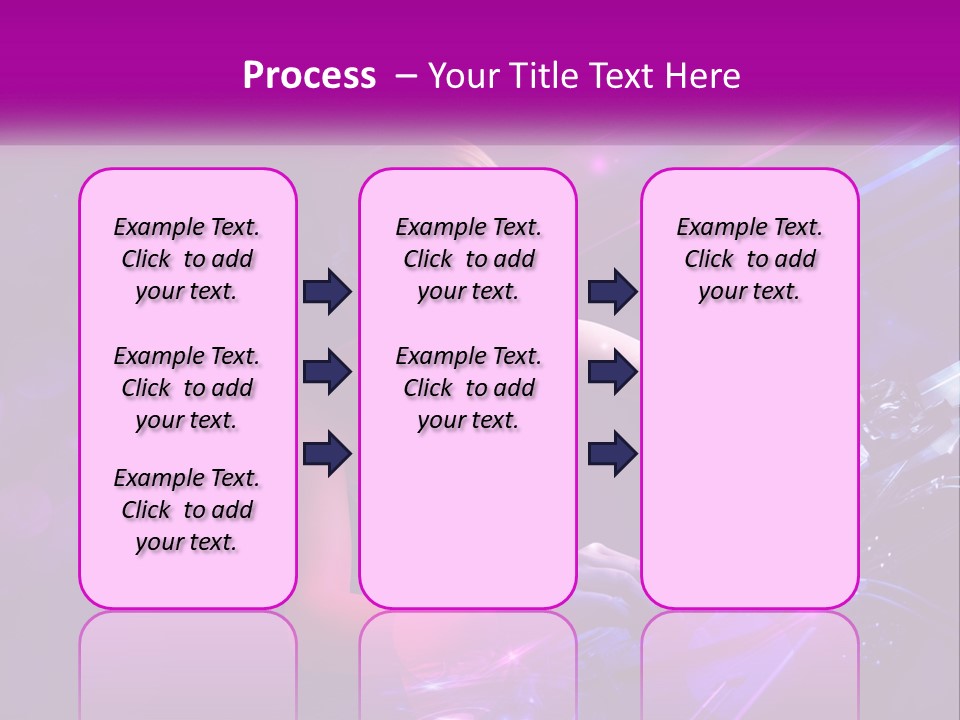 Process – Your Title Text Here

Example Text. Click to add your text.

Example Text. Click to add your text.

Example Text. Click to add your text.

Example Text. Click to add your text.

Example Text. Click to add your text.

Example Text. Click to add your text.